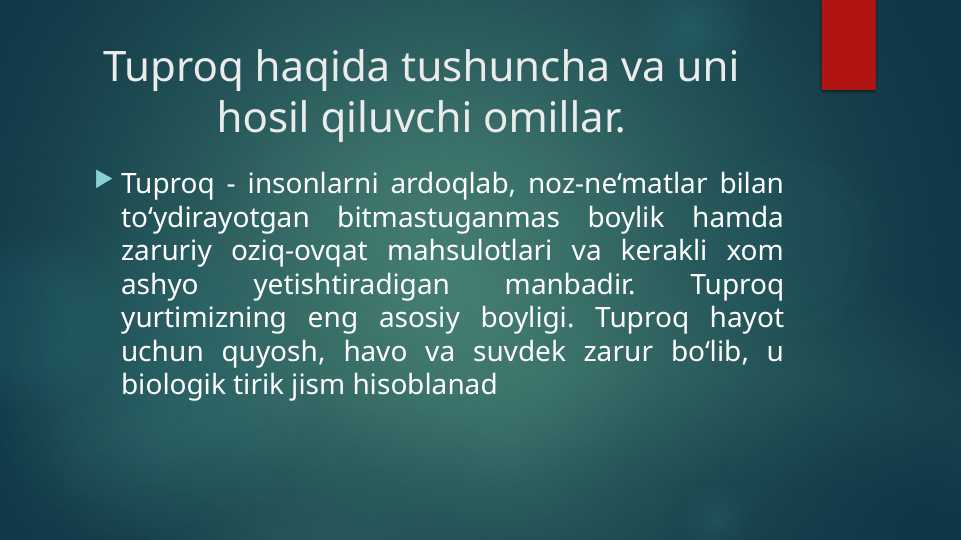 Tuproq haqida tushuncha va uni hosil qiluvchi omillar.

Tuproq - insonlarni ardoqlab, noz-ne‘matlar bilan to‘ydirayotgan bitmastuganmas boylik hamda zaruriy oziq-ovqat mahsulotlari va kerakli xom ashyo yetishtiradigan manbadir. Tuproq yurtimizning eng asosiy boyligi. Tuproq hayot uchun quyosh, havo va suvdek zarur bo‘lib, u biologik tirik jism hisoblanad